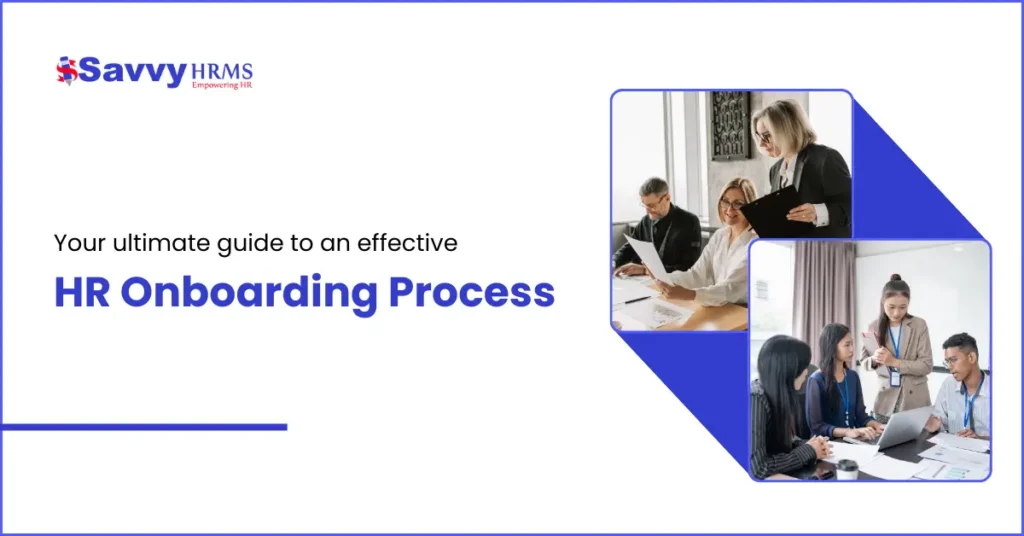 Savvy HRMS
Empowering HR

Your ultimate guide to an effective

HR Onboarding Process